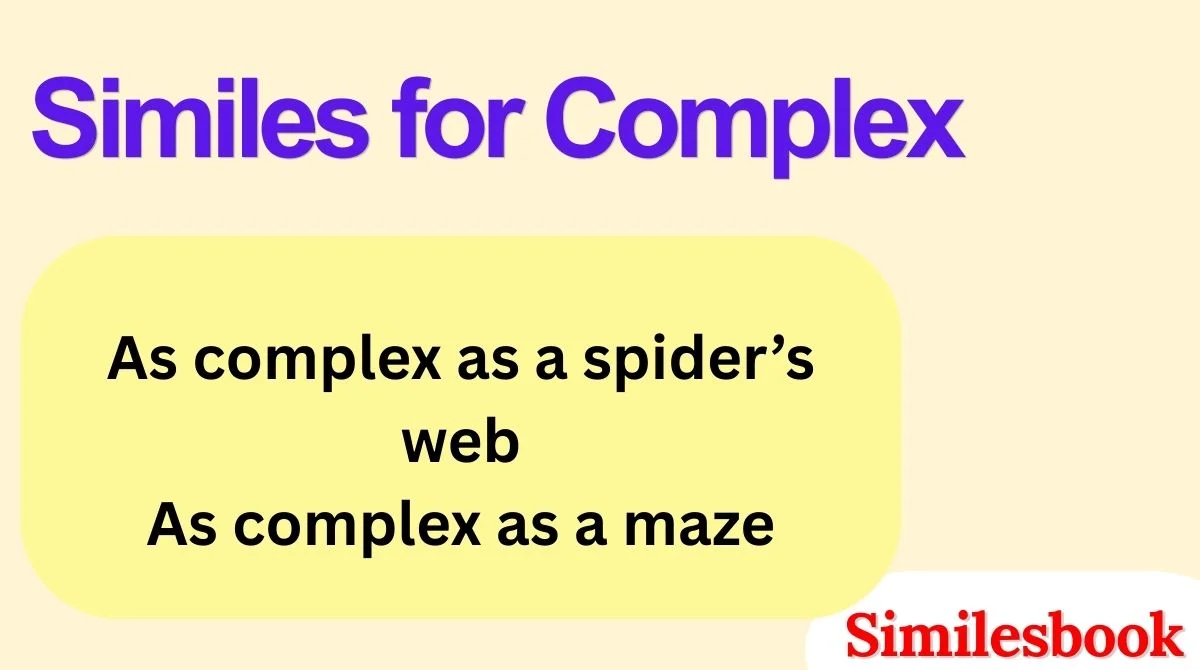 Similes for Complex

As complex as a spider’s web
As complex as a maze

Similesbook